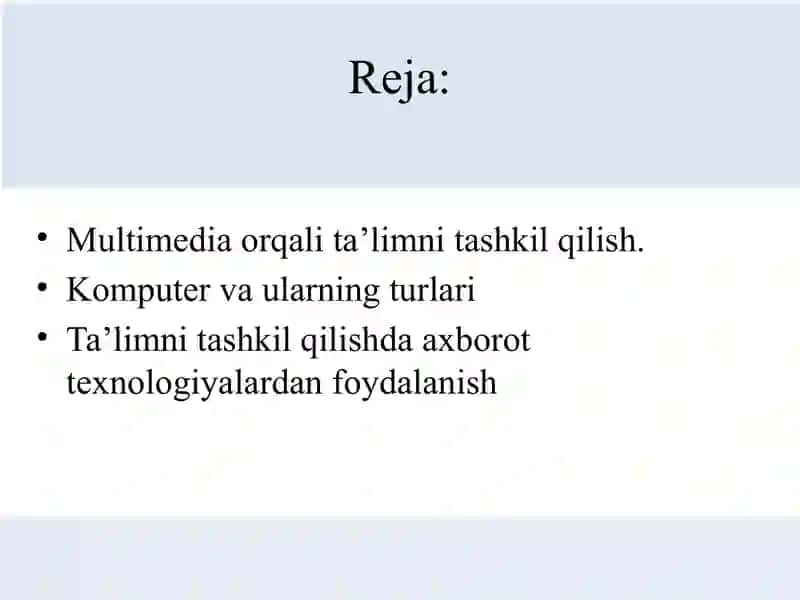 Reja:

• Multimedia orqali ta’limni tashkil qilish.
• Komputer va ularning turlari
• Ta’limni tashkil qilishda axborot texnologiyalardan foydalanish